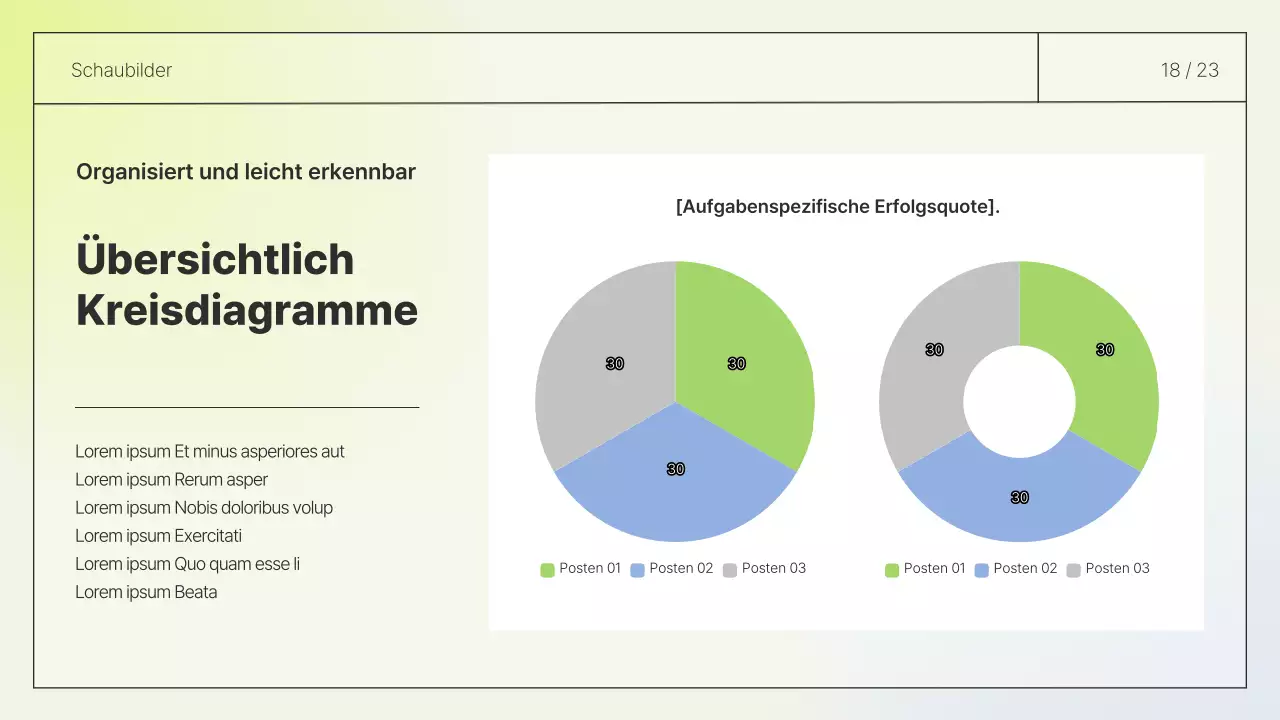 Schaubilder

18 / 23

Organisiert und leicht erkennbar

Übersichtlich Kreisdiagramme

Lorem ipsum Et minus asperiores aut
Lorem ipsum Rerum asper
Lorem ipsum Nobis doloribus volup
Lorem ipsum Exercitati
Lorem ipsum Quo quam esse li
Lorem ipsum Beata

[Aufgabenspezifische Erfolgsquote].

30
30
30

Posten 01 Posten 02 Posten 03

30
30
30

Posten 01 Posten 02 Posten 03